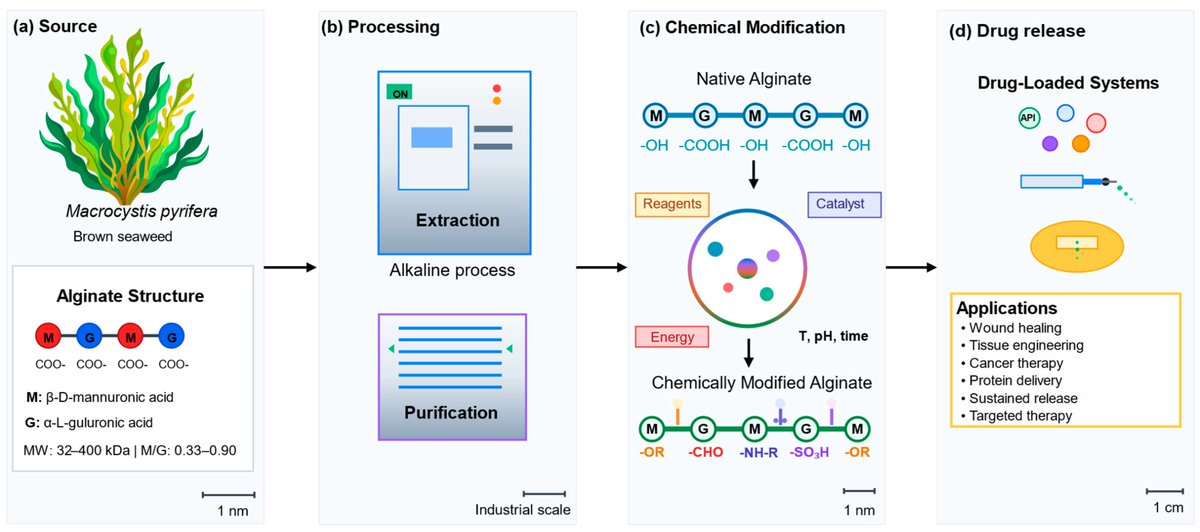 (a) Source

Macrocystis pyrifera
Brown seaweed

Alginate Structure

M G M G
COO- COO- COO- COO-

M: β-D-mannuronic acid
G: α-L-guluronic acid
MW: 32–400 kDa | M/G: 0.33–0.90

1 nm

(b) Processing

ON

Extraction

Alkaline process

Purification

Industrial scale

(c) Chemical Modification

Native Alginate

M G M G M
-OH -COOH -OH -COOH -OH

Reagents
Catalyst
Energy
T, pH, time

Chemically Modified Alginate

M G M G M
-OR -CHO -NH-R $-SO_3H$ -OR

1 nm

(d) Drug release

Drug-Loaded Systems

API

Applications
• Wound healing
• Tissue engineering
• Cancer therapy
• Protein delivery
• Sustained release
• Targeted therapy

1 cm